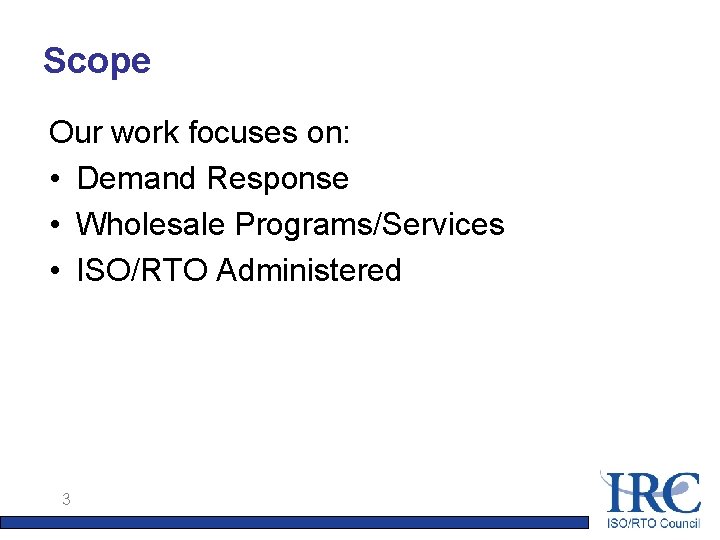 Scope

Our work focuses on:
• Demand Response
• Wholesale Programs/Services
• ISO/RTO Administered

3

IRC
ISO/RTO Council